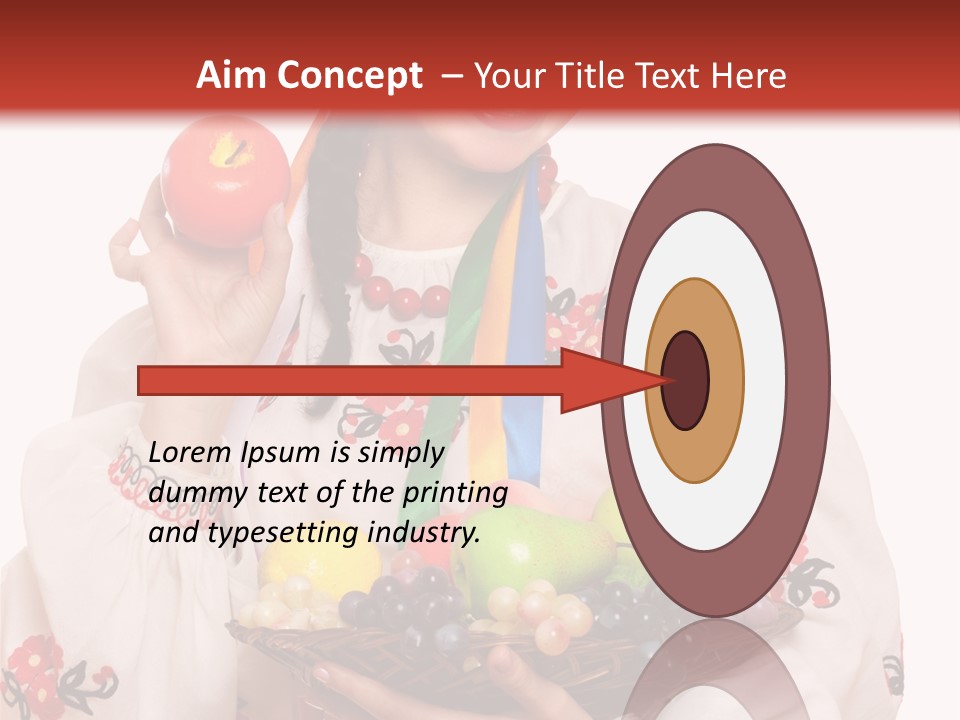 Aim Concept – Your Title Text Here

Lorem Ipsum is simply dummy text of the printing and typesetting industry.